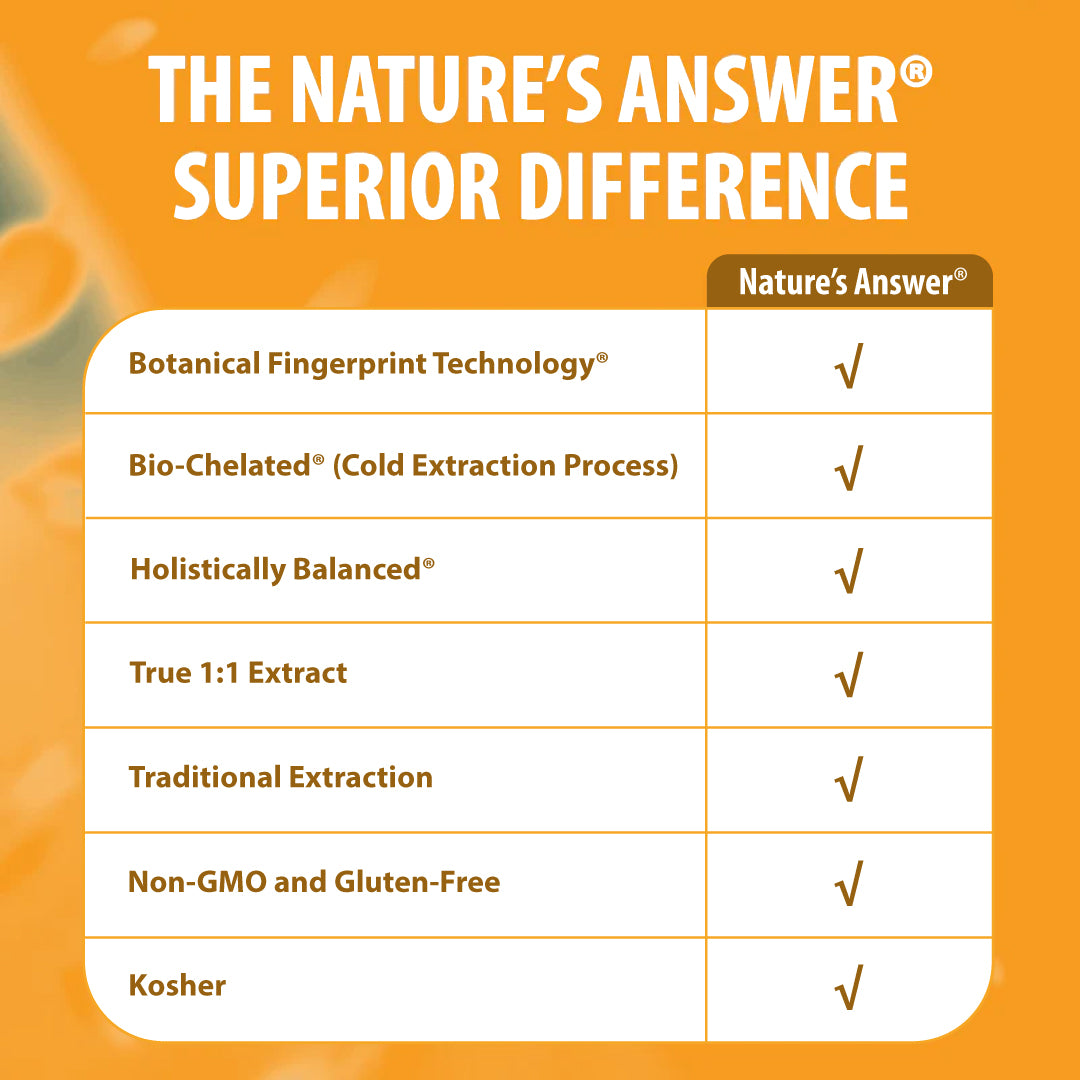 THE NATURE'S ANSWER®
SUPERIOR DIFFERENCE

| | Nature's Answer® |
|---|---|
| Botanical Fingerprint Technology® | √ |
| Bio-Chelated® (Cold Extraction Process) | √ |
| Holistically Balanced® | √ |
| True 1:1 Extract | √ |
| Traditional Extraction | √ |
| Non-GMO and Gluten-Free | √ |
| Kosher | √ |